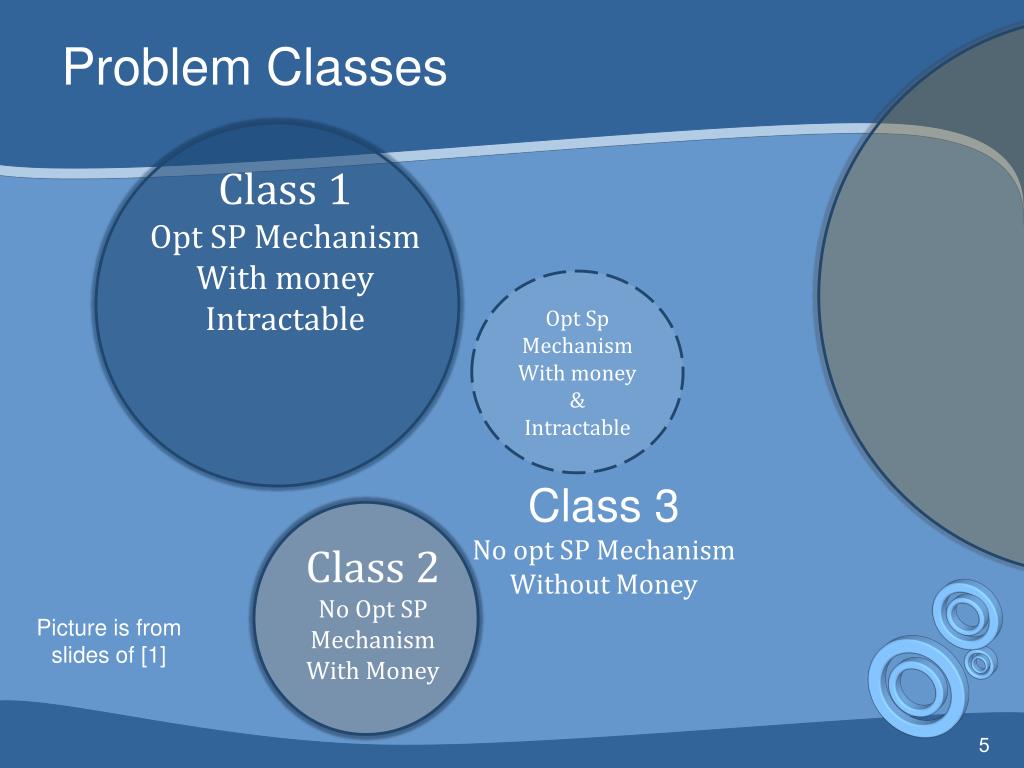 Problem Classes

Class 1
Opt SP Mechanism
With money
Intractable

Opt Sp
Mechanism
With money
&
Intractable

Class 3
No opt SP Mechanism
Without Money

Class 2
No Opt SP
Mechanism
With Money

Picture is from slides of [1]

5